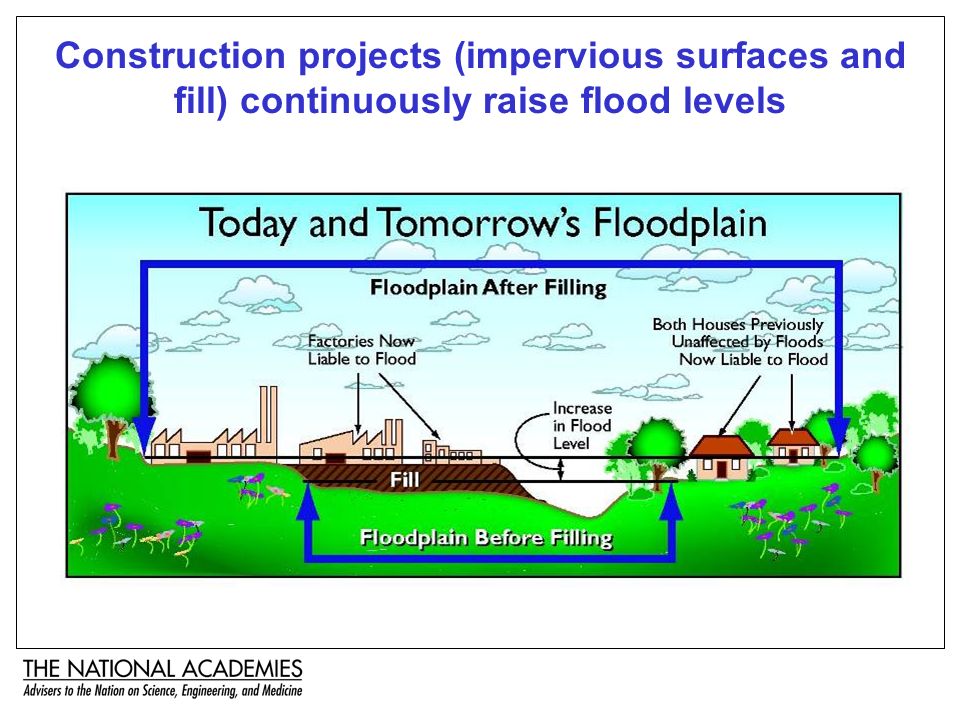 Construction projects (impervious surfaces and fill) continuously raise flood levels

Today and Tomorrow's Floodplain

Floodplain After Filling

Factories Now Liable to Flood

Both Houses Previously Unaffected by Floods Now Liable to Flood

Increase in Flood Level

Fill

Floodplain Before Filling

THE NATIONAL ACADEMIES
Advisers to the Nation on Science, Engineering, and Medicine